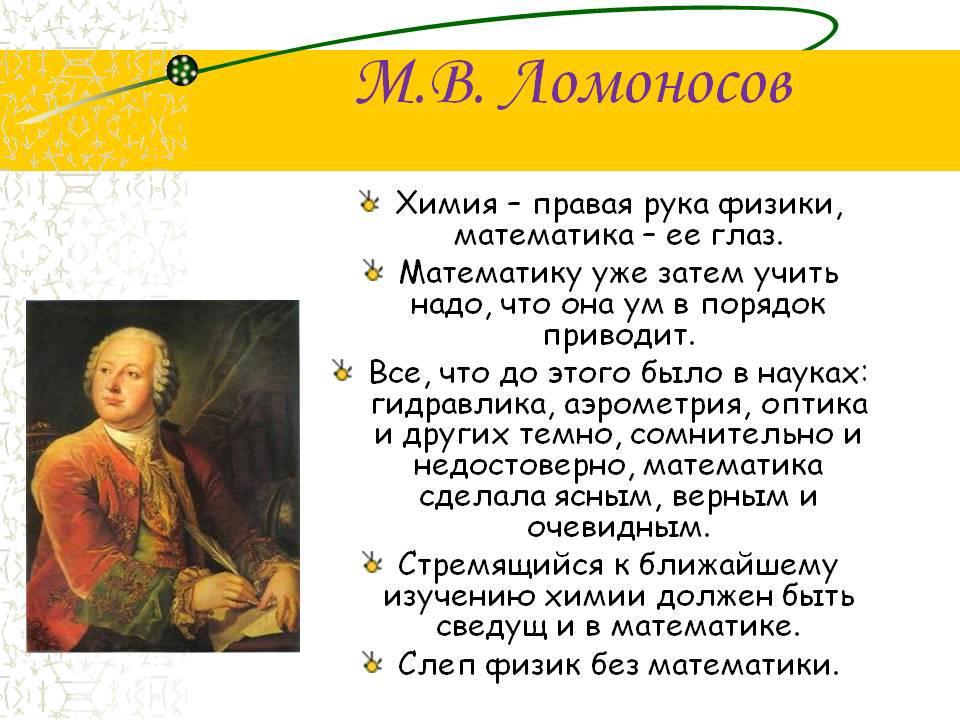 М.В. Ломоносов

Химия – правая рука физики, математика – ее глаз.

Математику уже затем учить надо, что она ум в порядок приводит.

Все, что до этого было в науках: гидравлика, аэрометрия, оптика и других темно, сомнительно и недостоверно, математика сделала ясным, верным и очевидным.

Стремящийся к ближайшему изучению химии должен быть сведущ и в математике.

Слеп физик без математики.